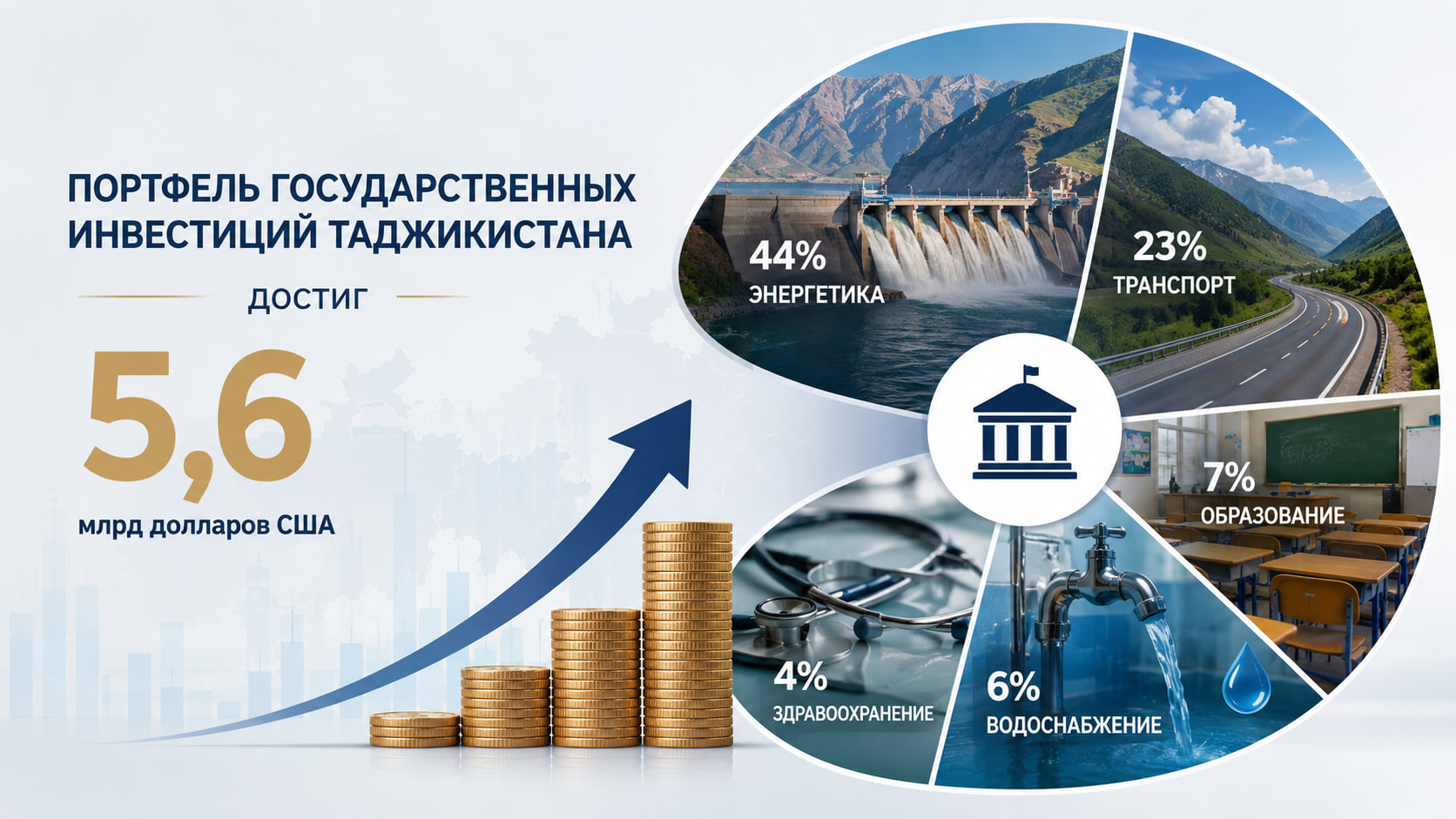 ПОРТФЕЛЬ ГОСУДАРСТВЕННЫХ ИНВЕСТИЦИЙ ТАДЖИКИСТАНА

ДОСТИГ

5,6

млрд долларов США

44%
ЭНЕРГЕТИКА

23%
ТРАНСПОРТ

7%
ОБРАЗОВАНИЕ

4%
ЗДРАВООХРАНЕНИЕ

6%
ВОДОСНАБЖЕНИЕ